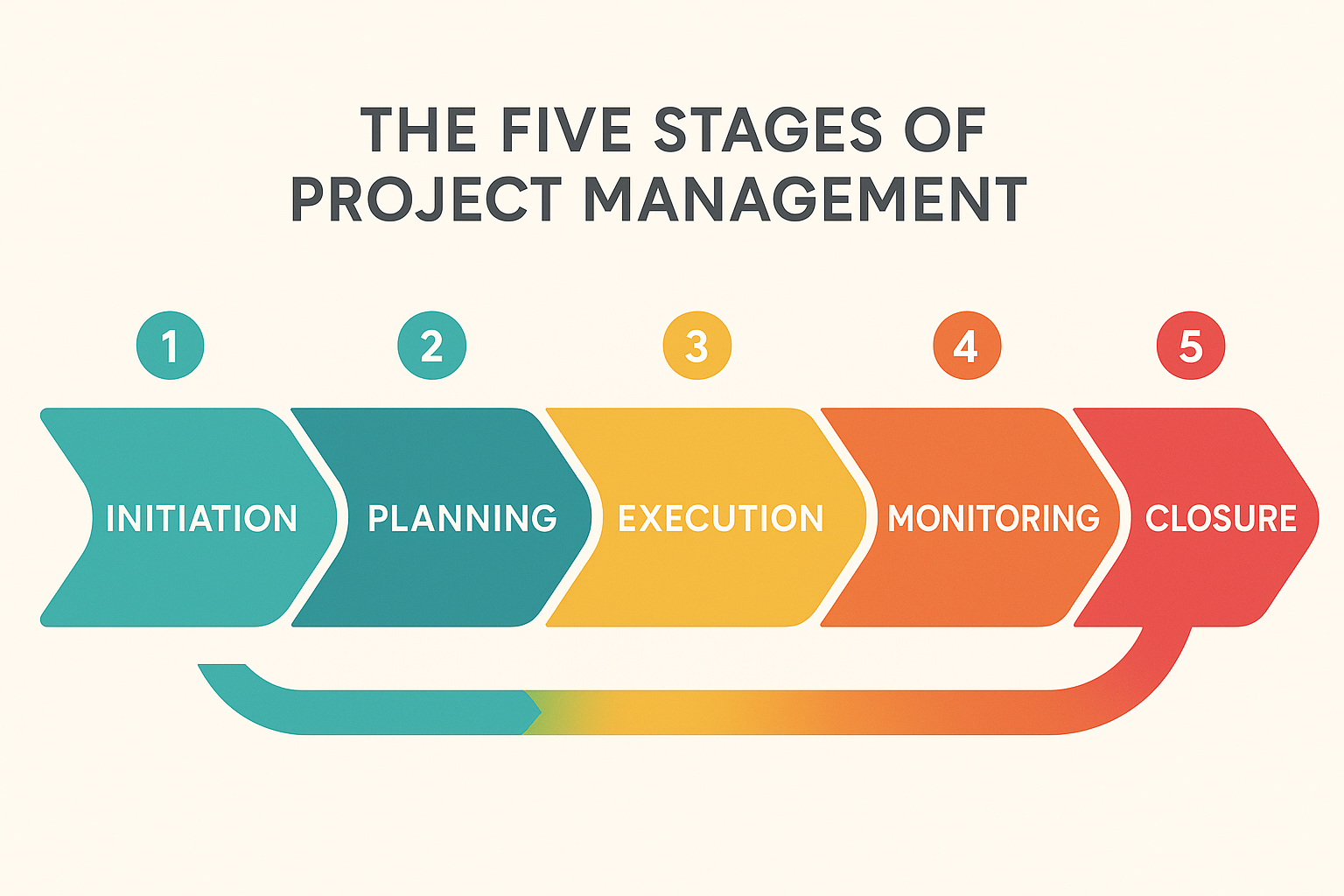 THE FIVE STAGES OF PROJECT MANAGEMENT

1
INITIATION

2
PLANNING

3
EXECUTION

4
MONITORING

5
CLOSURE